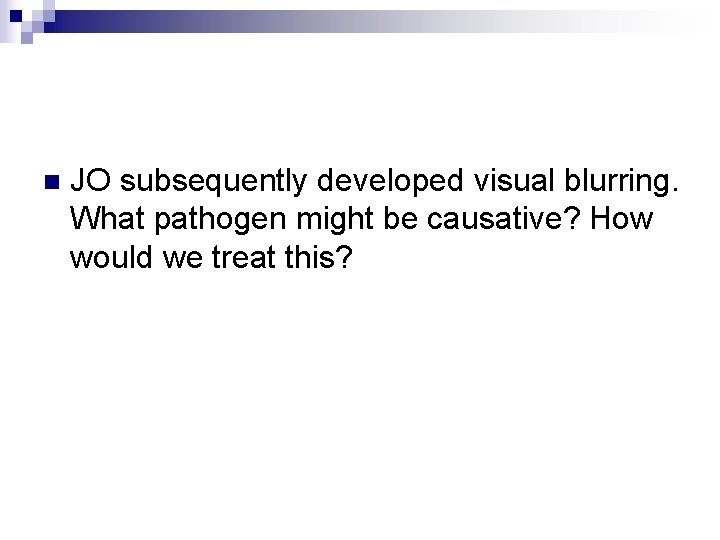 JO subsequently developed visual blurring. What pathogen might be causative? How would we treat this?